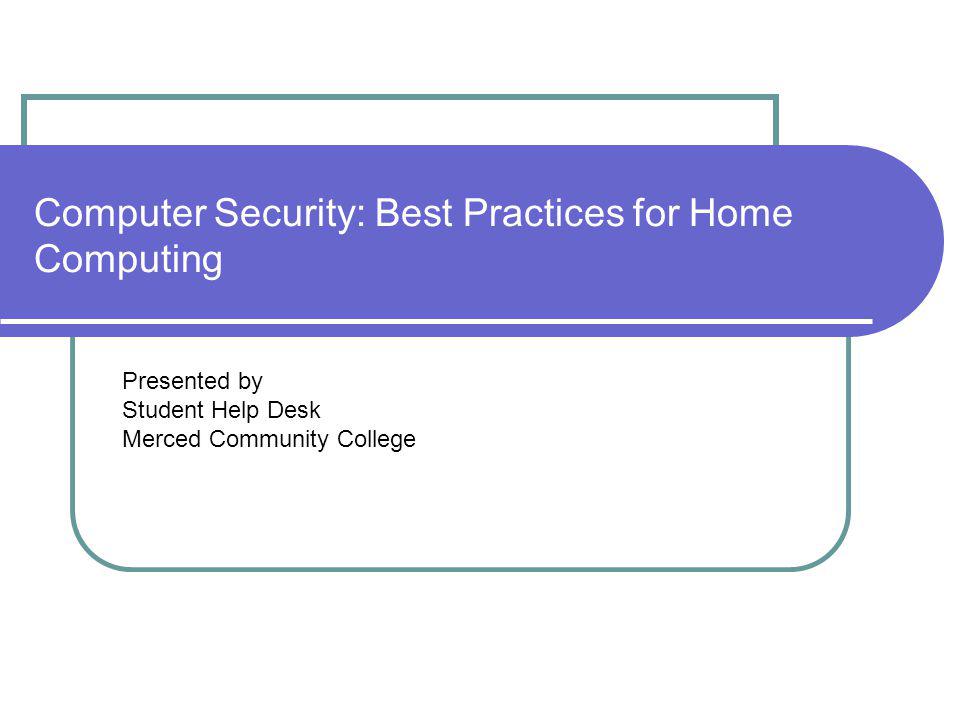 Computer Security: Best Practices for Home Computing

Presented by
Student Help Desk
Merced Community College